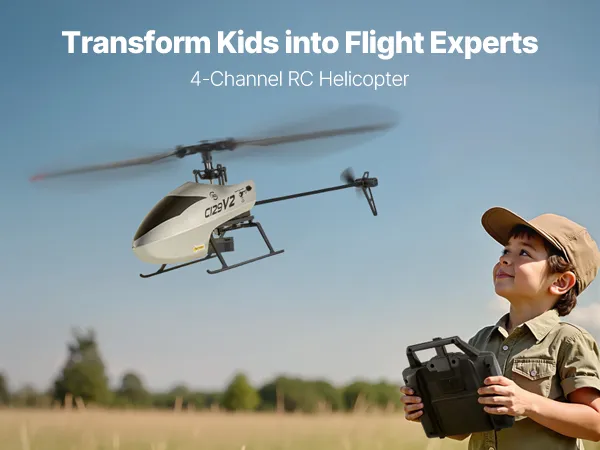 Transform Kids into Flight Experts

4-Channel RC Helicopter

C129V2